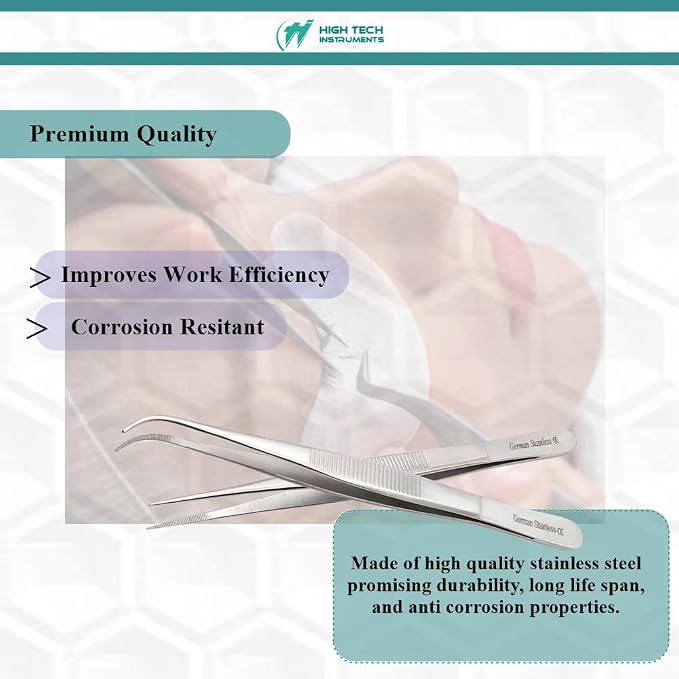 HIGH TECH
INSTRUMENTS

Premium Quality

> Improves Work Efficiency

> Corrosion Resitant

German Stainless CE

German Stainless CE

Made of high quality stainless steel promising durability, long life span, and anti corrosion properties.